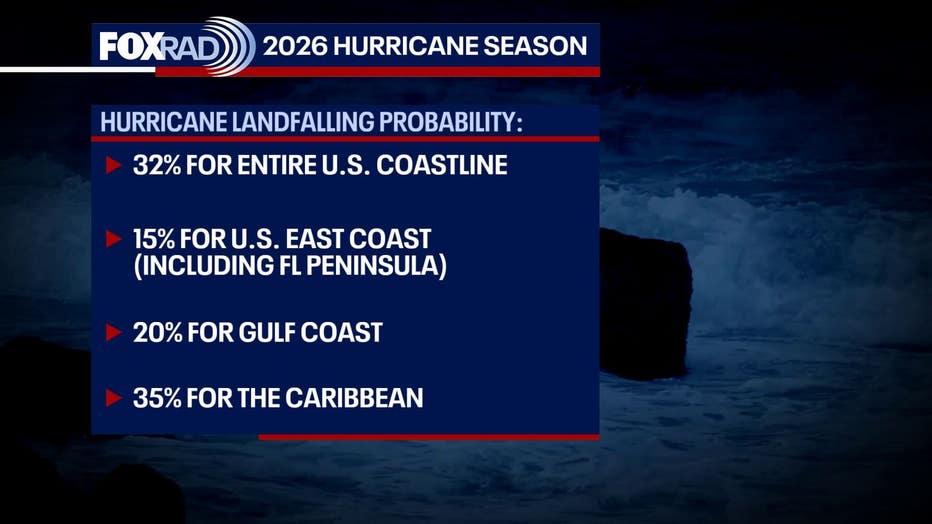 FOXRAD 2026 HURRICANE SEASON

HURRICANE LANDFALLING PROBABILITY:

32% FOR ENTIRE U.S. COASTLINE

15% FOR U.S. EAST COAST (INCLUDING FL PENINSULA)

20% FOR GULF COAST

35% FOR THE CARIBBEAN